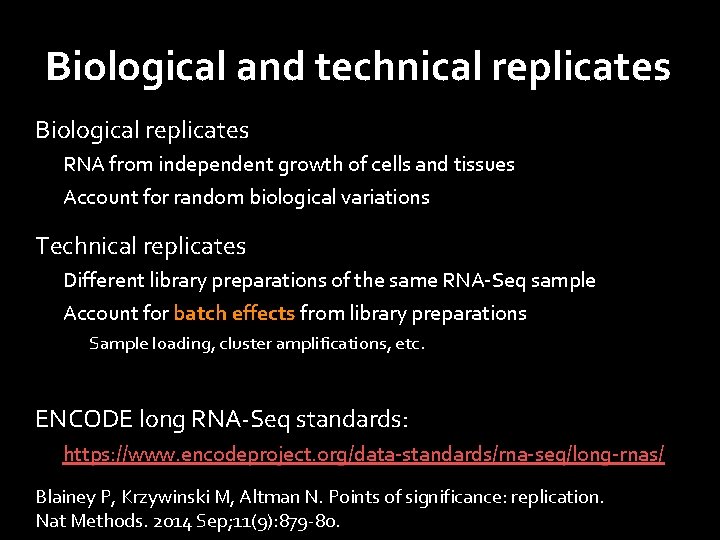 Biological and technical replicates

Biological replicates

RNA from independent growth of cells and tissues

Account for random biological variations

Technical replicates

Different library preparations of the same RNA-Seq sample

Account for batch effects from library preparations

Sample loading, cluster amplifications, etc.

ENCODE long RNA-Seq standards:

https://www.encodeproject.org/data-standards/rna-seq/long-rnas/

Blainey P, Krzywinski M, Altman N. Points of significance: replication. Nat Methods. 2014 Sep;11(9):879-80.